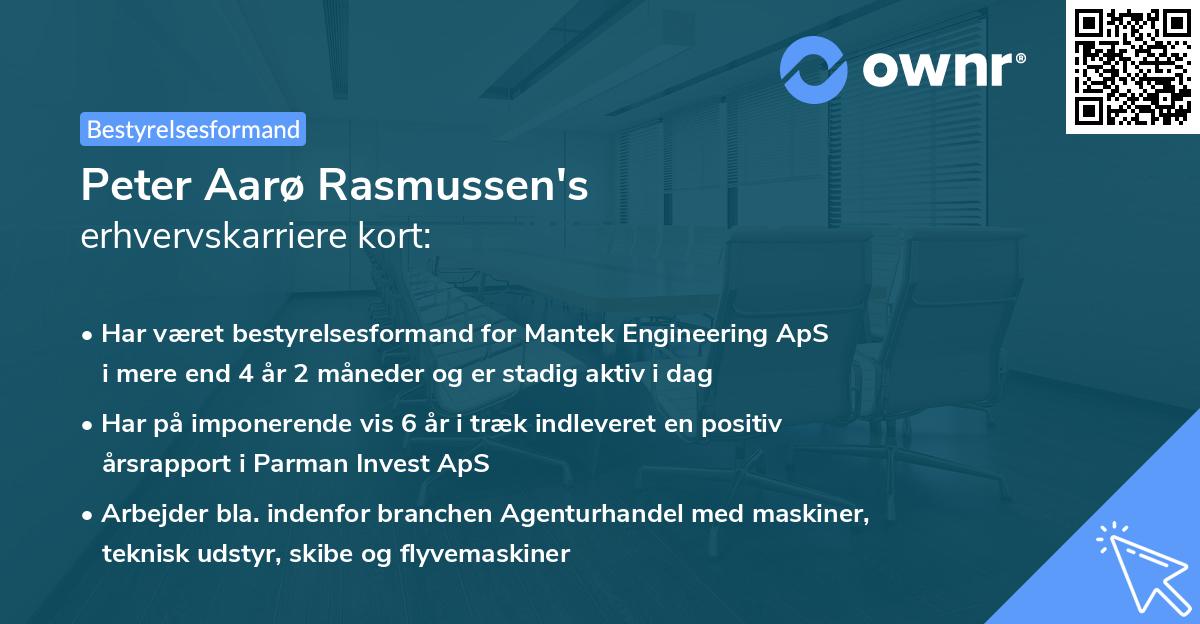 ownr®

Bestyrelsesformand

Peter Aarø Rasmussen's
erhvervskarriere kort:

• Har været bestyrelsesformand for Mantek Engineering ApS i mere end 4 år 2 måneder og er stadig aktiv i dag

• Har på imponerende vis 6 år i træk indleveret en positiv årsrapport i Parman Invest ApS

• Arbejder bla. indenfor branchen Agenturhandel med maskiner, teknisk udstyr, skibe og flyvemaskiner